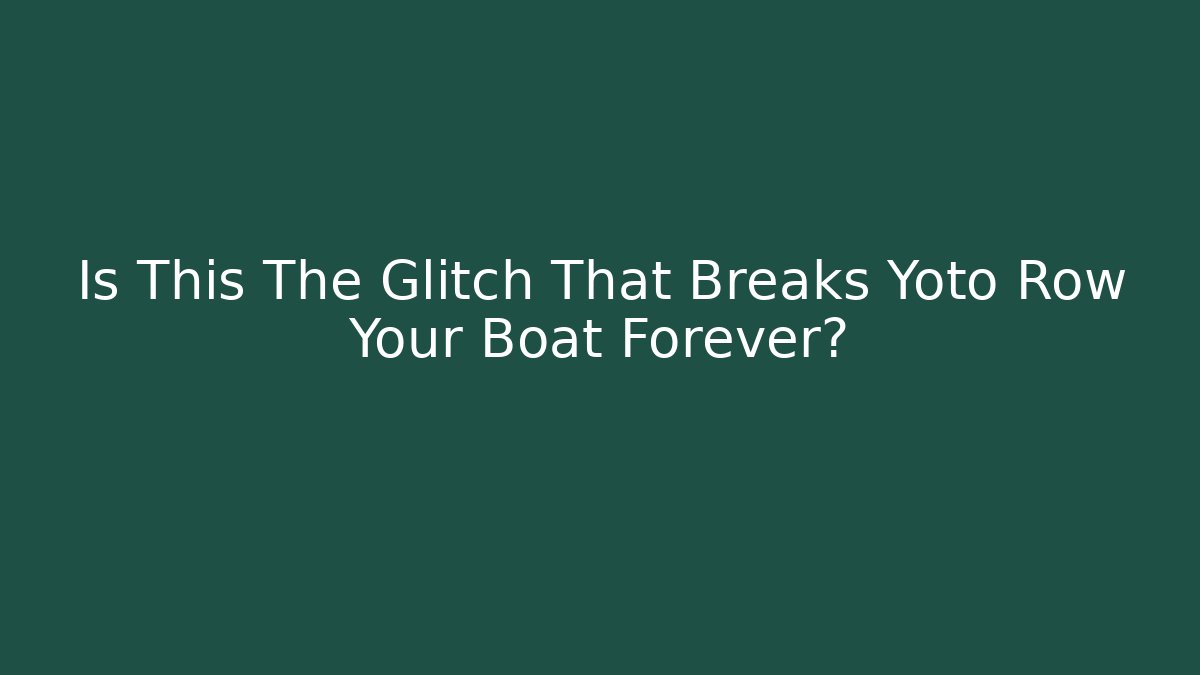 Is This The Glitch That Breaks Yoto Row Your Boat Forever?